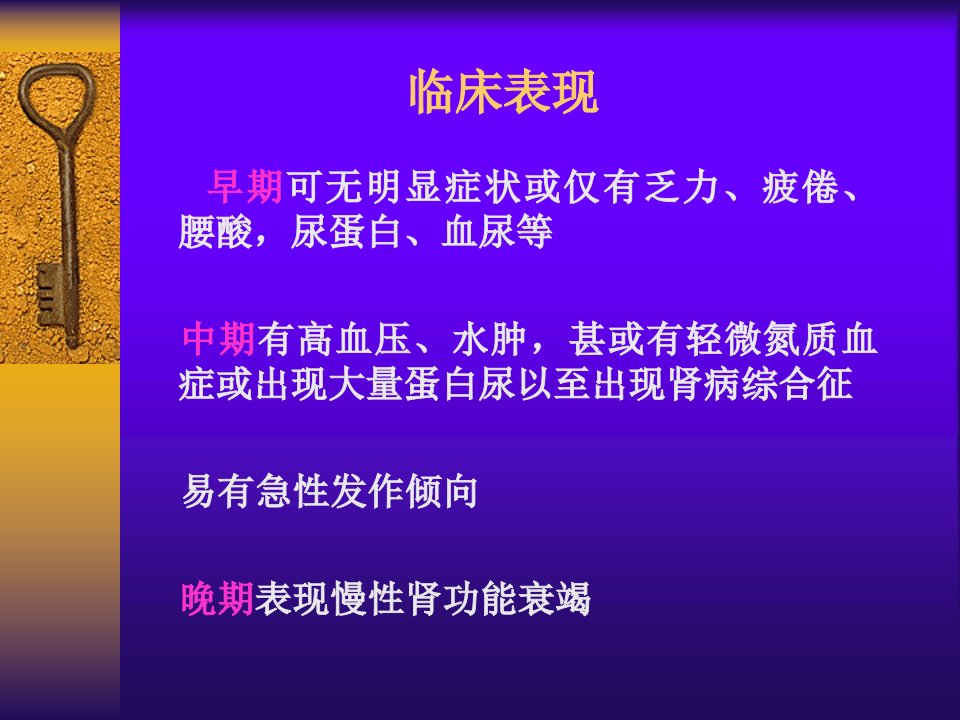 临床表现

早期可无明显症状或仅有乏力、疲倦、腰酸，尿蛋白、血尿等

中期有高血压、水肿，甚或有轻微氮质血症或出现大量蛋白尿以至出现肾病综合征

易有急性发作倾向

晚期表现慢性肾功能衰竭